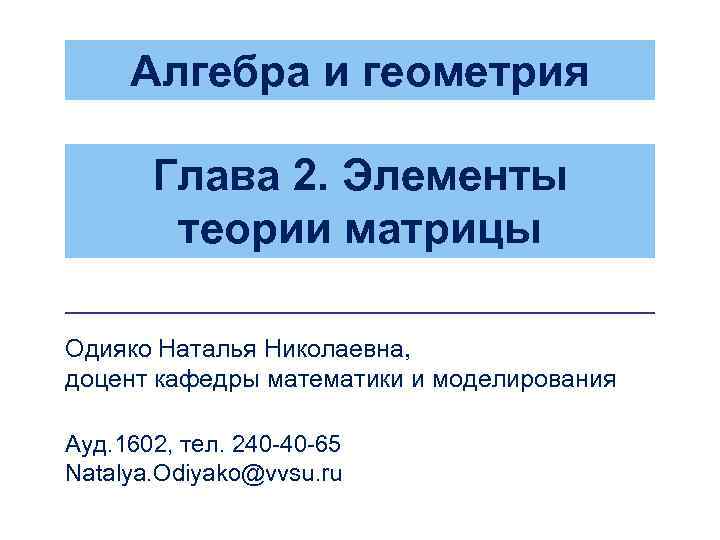 Алгебра и геометрия

Глава 2. Элементы теории матрицы

Одияко Наталья Николаевна,
доцент кафедры математики и моделирования

Ауд.1602, тел. 240-40-65
Natalya.Odiyako@vvsu.ru